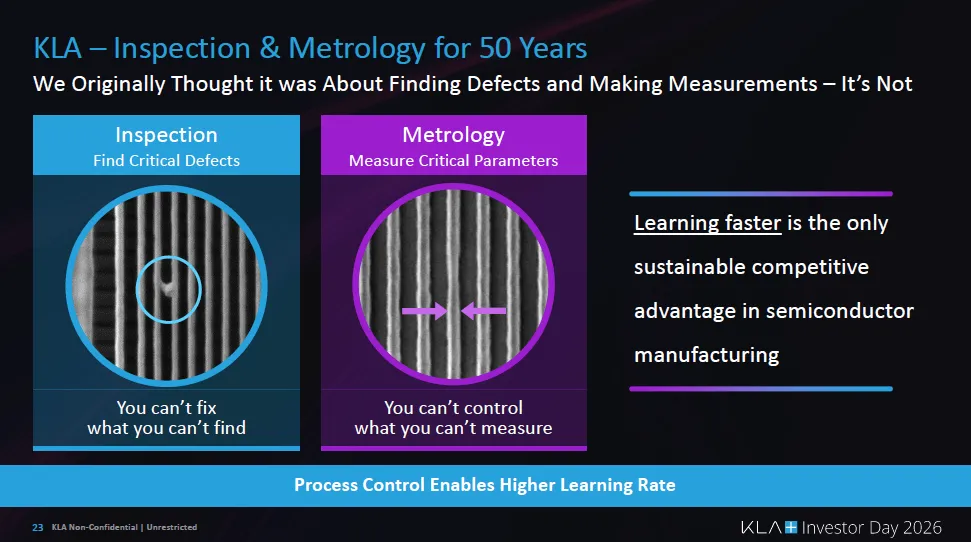 KLA – Inspection & Metrology for 50 Years

We Originally Thought it was About Finding Defects and Making Measurements – It's Not

Inspection
Find Critical Defects

You can't fix what you can't find

Metrology
Measure Critical Parameters

You can't control what you can't measure

Learning faster is the only sustainable competitive advantage in semiconductor manufacturing

Process Control Enables Higher Learning Rate

23 KLA Non-Confidential | Unrestricted

KLA Investor Day 2026